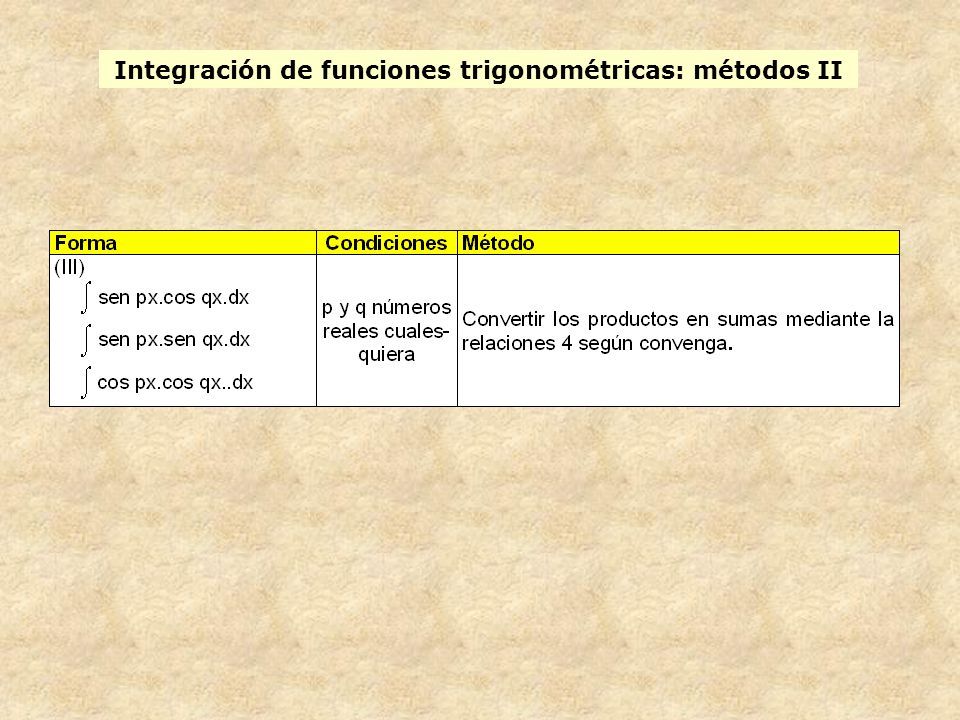 Integración de funciones trigonométricas: métodos II

| Forma | Condiciones | Método |
|---|---|---|
| (III) $\int$ sen px.cos qx.dx $\int$ sen px.sen qx.dx $\int$ cos px.cos qx..dx | p y q números reales cualesquiera | Convertir los productos en sumas mediante la relaciones 4 según convenga. |